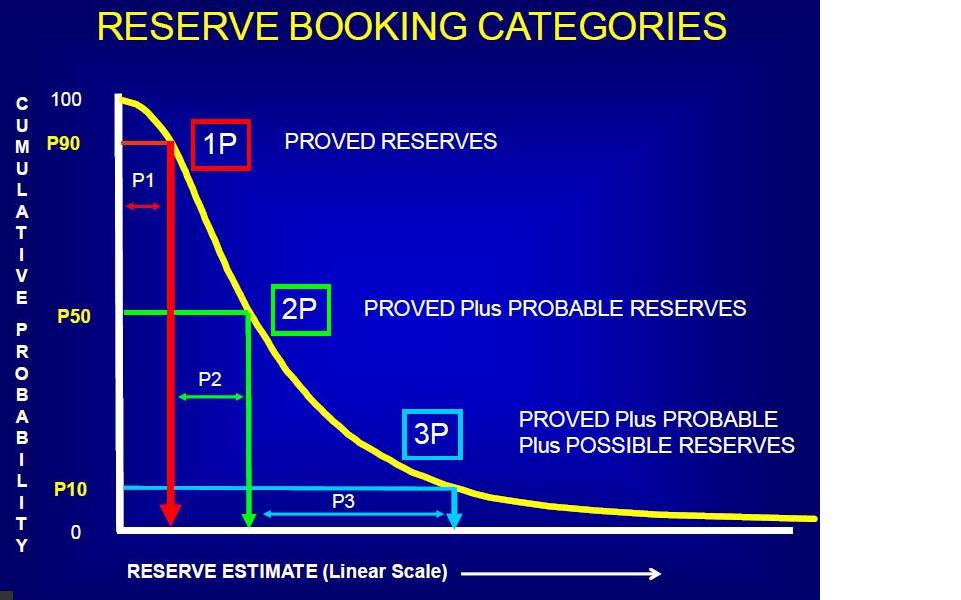 RESERVE BOOKING CATEGORIES

CUMULATIVE PROBABILITY

100

P90

P50

P10

0

1P

PROVED RESERVES

P1

2P

PROVED Plus PROBABLE RESERVES

P2

3P

PROVED Plus PROBABLE Plus POSSIBLE RESERVES

P3

RESERVE ESTIMATE (Linear Scale)